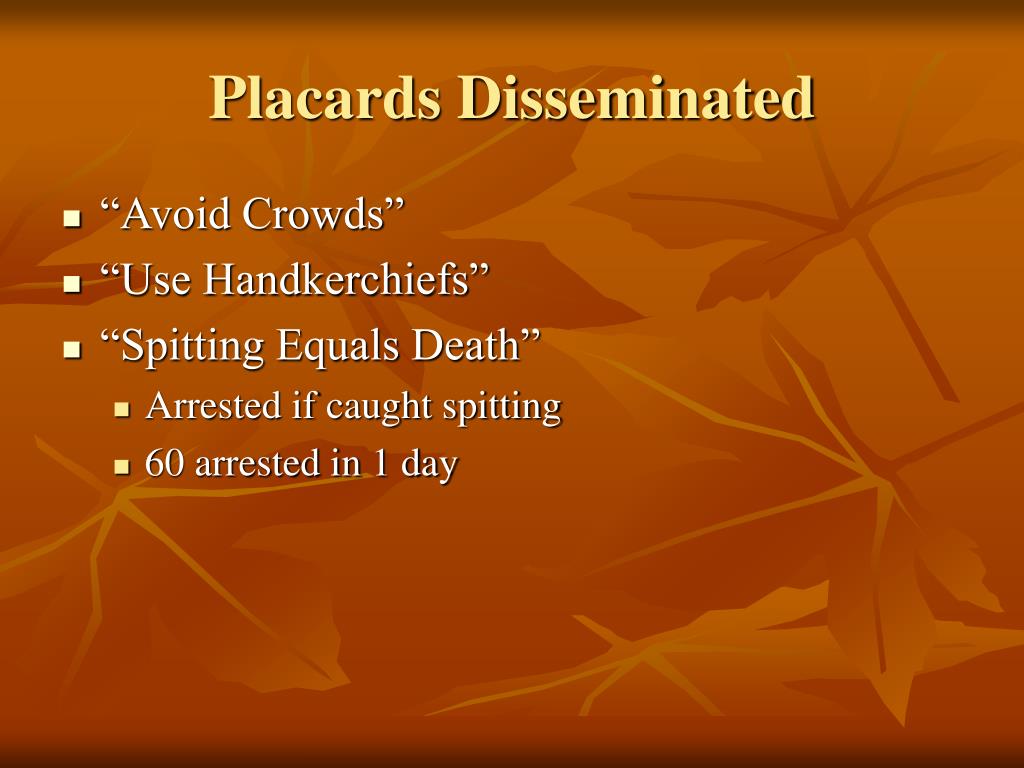 Placards Disseminated

- “Avoid Crowds”
- “Use Handkerchiefs”
- “Spitting Equals Death”
  - Arrested if caught spitting
  - 60 arrested in 1 day